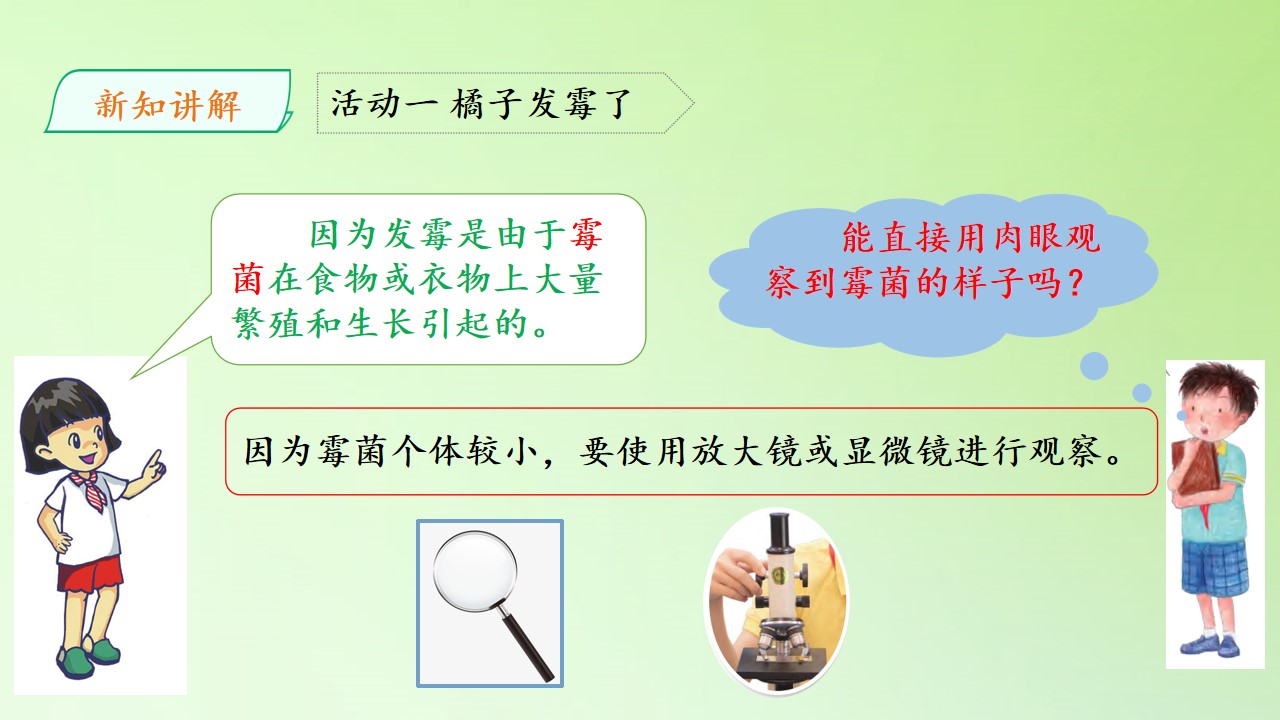 新知讲解

活动一 橘子发霉了

因为发霉是由于霉菌在食物或衣物上大量繁殖和生长引起的。

能直接用肉眼观察到霉菌的样子吗?

因为霉菌个体较小，要使用放大镜或显微镜进行观察。